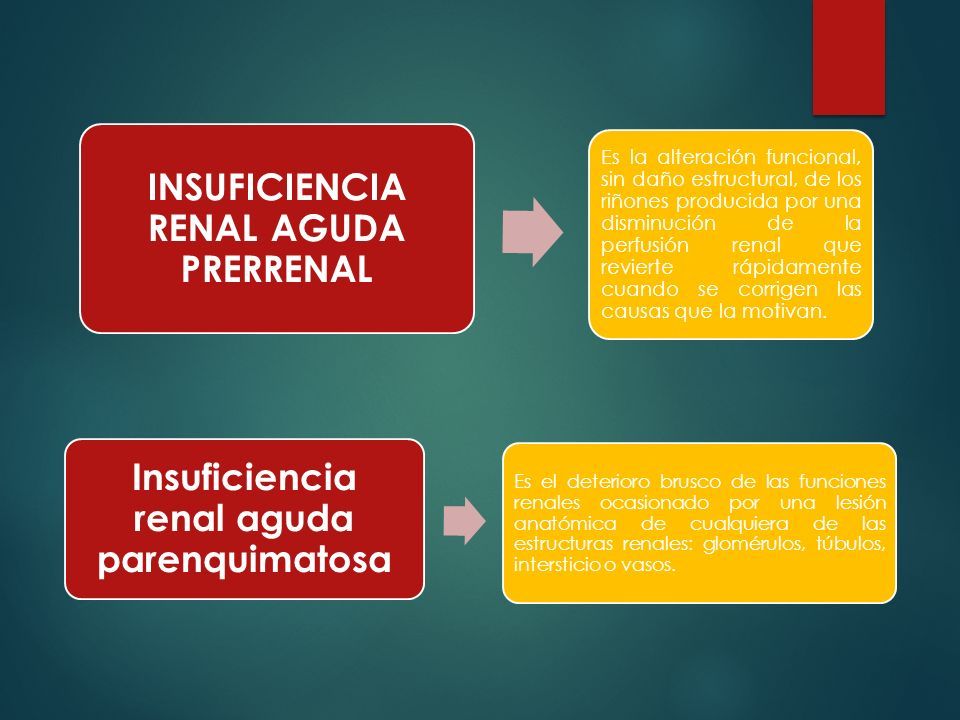 INSUFICIENCIA RENAL AGUDA PRERRENAL

Es la alteración funcional, sin daño estructural, de los riñones producida por una disminución de la perfusión renal que revierte rápidamente cuando se corrigen las causas que la motivan.

Insuficiencia renal aguda parenquimatosa

Es el deterioro brusco de las funciones renales ocasionado por una lesión anatómica de cualquiera de las estructuras renales: glomérulos, túbulos, intersticio o vasos.